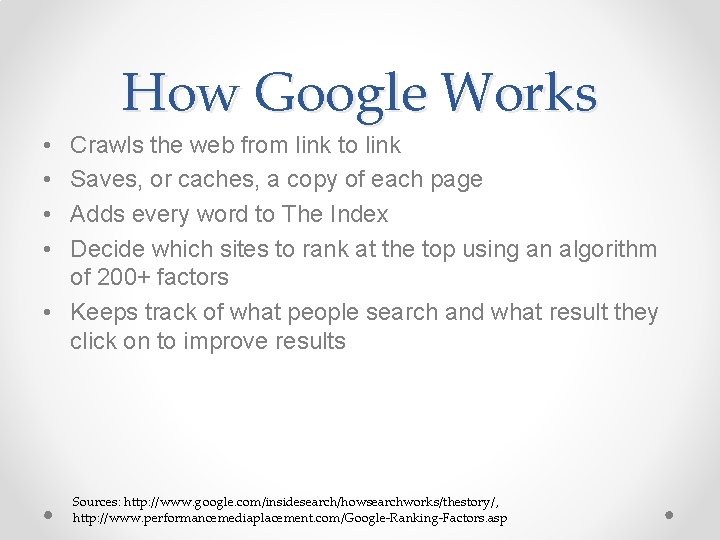 How Google Works

• Crawls the web from link to link
• Saves, or caches, a copy of each page
• Adds every word to The Index
• Decide which sites to rank at the top using an algorithm of 200+ factors
• Keeps track of what people search and what result they click on to improve results

Sources: http://www.google.com/insidesearch/howsearchworks/thestory/, http://www.performancemediaplacement.com/Google-Ranking-Factors.asp